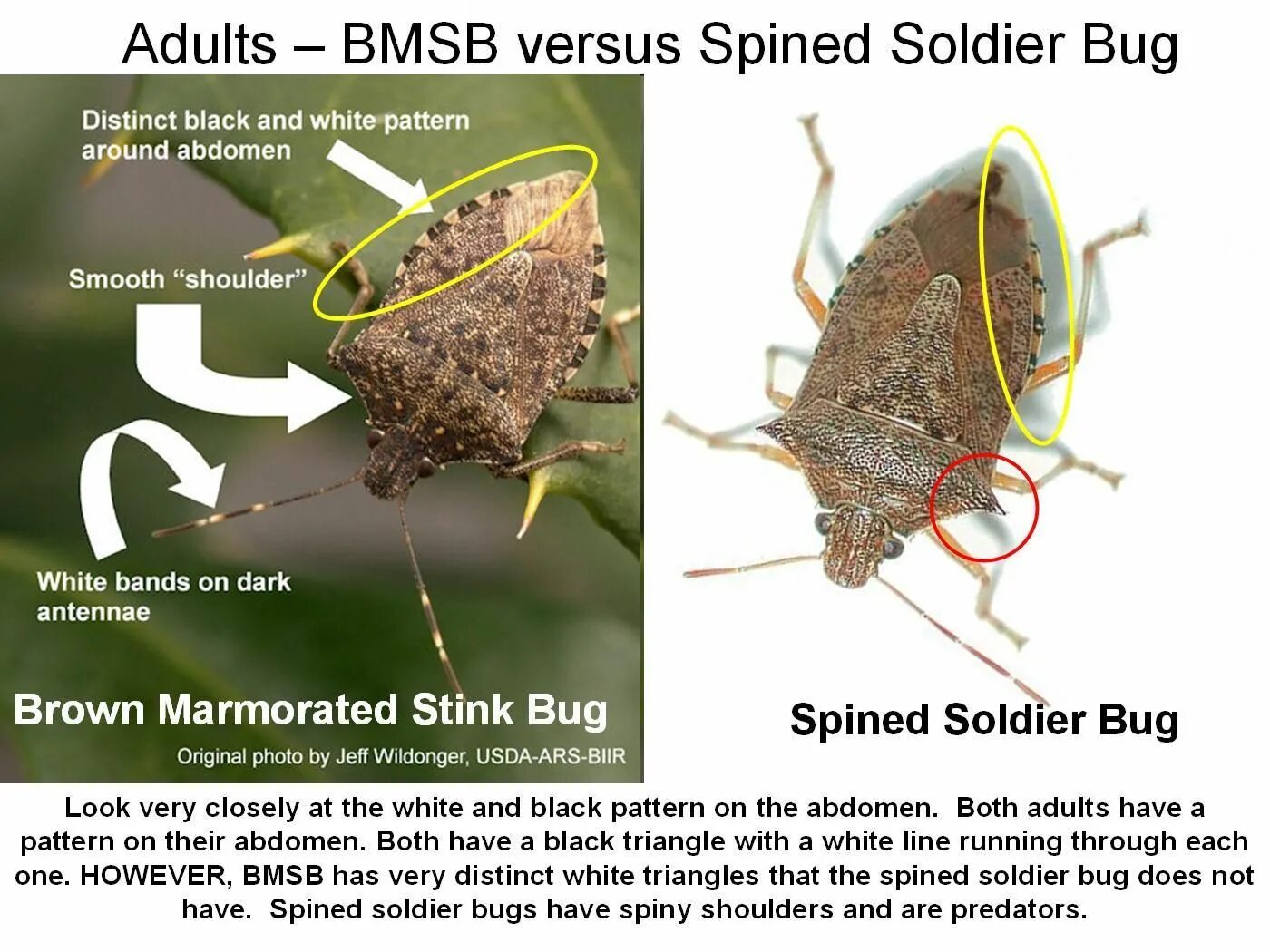 Adults – BMSB versus Spined Soldier Bug

Distinct black and white pattern around abdomen

Smooth “shoulder”

White bands on dark antennae

Brown Marmorated Stink Bug

Original photo by Jeff Wildonger, USDA-ARS-BIIR

Spined Soldier Bug

Look very closely at the white and black pattern on the abdomen. Both adults have a pattern on their abdomen. Both have a black triangle with a white line running through each one. HOWEVER, BMSB has very distinct white triangles that the spined soldier bug does not have. Spined soldier bugs have spiny shoulders and are predators.